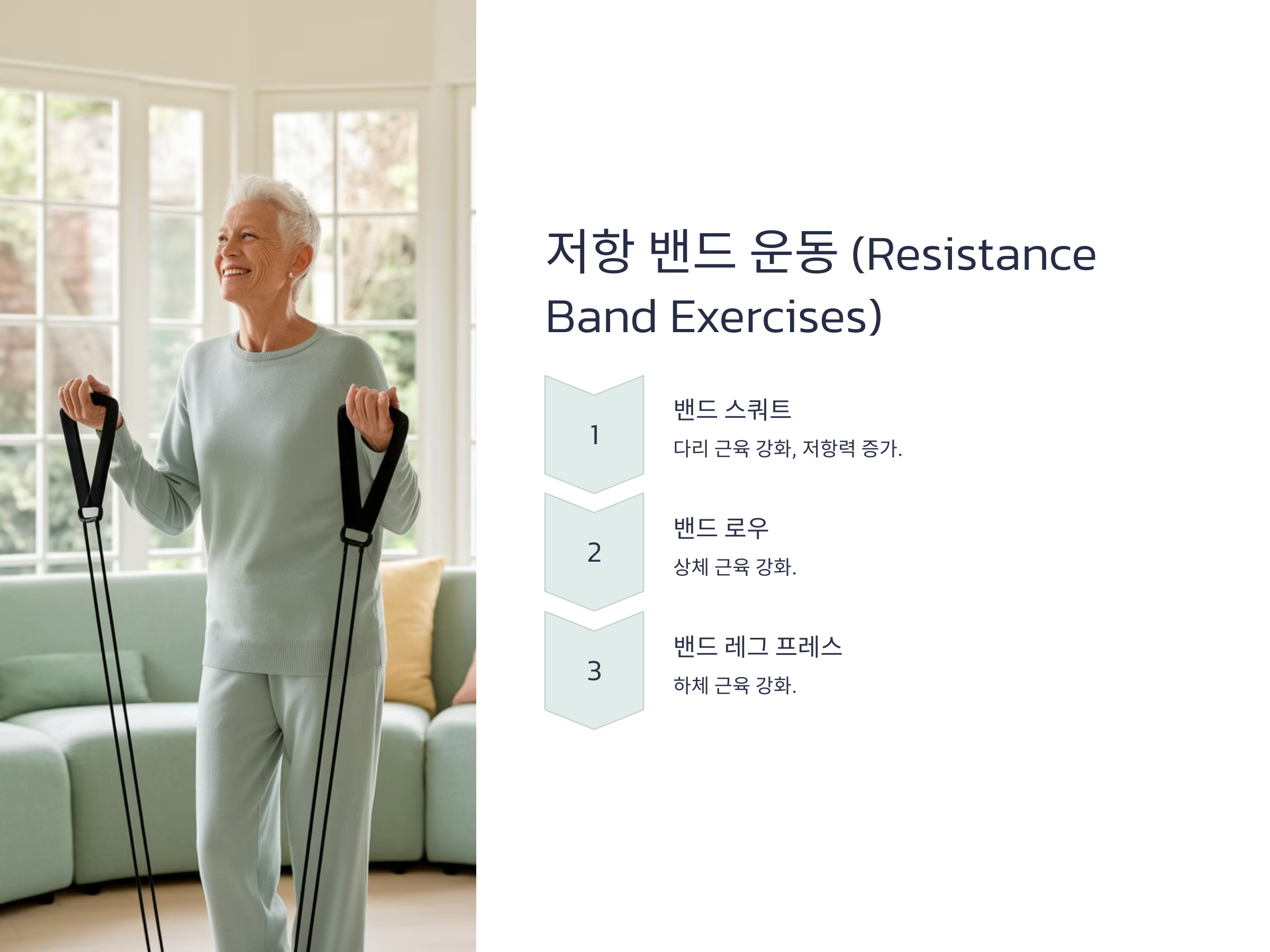 저항 밴드 운동 (Resistance Band Exercises)

1

밴드 스쿼트

다리 근육 강화, 저항력 증가.

2

밴드 로우

상체 근육 강화.

3

밴드 레그 프레스

하체 근육 강화.